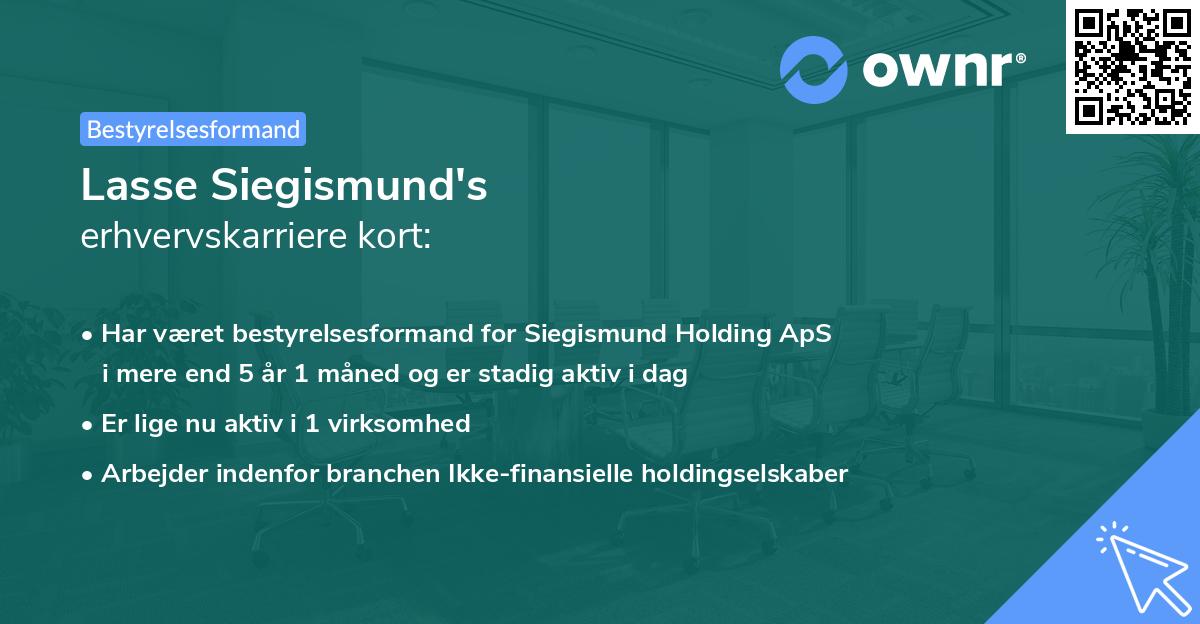 ownr®

Bestyrelsesformand

Lasse Siegismund's
erhvervskarriere kort:

• Har været bestyrelsesformand for Siegismund Holding ApS i mere end 5 år 1 måned og er stadig aktiv i dag

• Er lige nu aktiv i 1 virksomhed

• Arbejder indenfor branchen Ikke-finansielle holdingselskaber